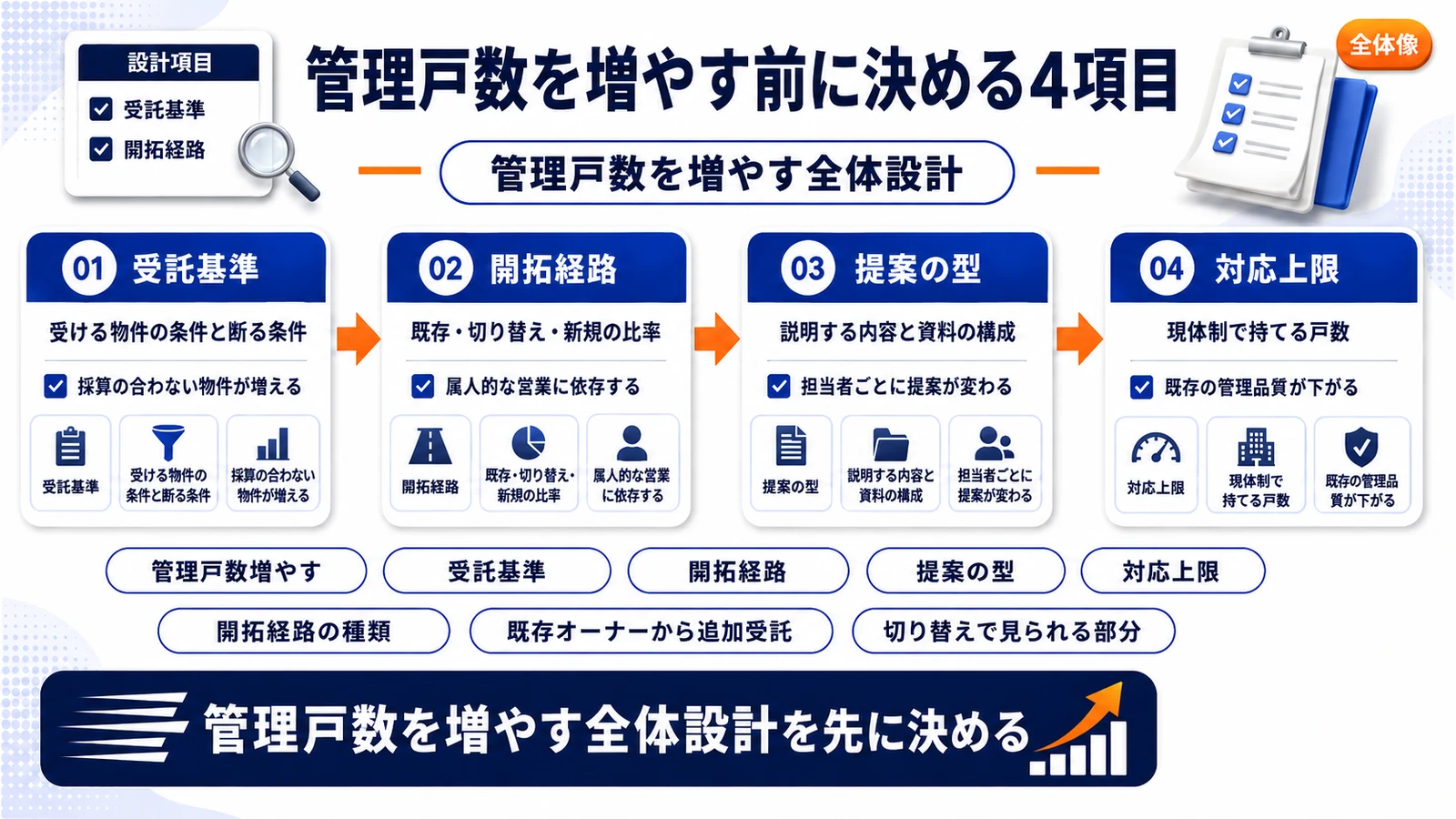 設計項目
受託基準
開拓経路

管理戸数を増やす前に決める4項目

全体像

管理戸数を増やす全体設計

01 受託基準
受ける物件の条件と断る条件
採算の合わない物件が増える
受託基準
受ける物件の条件と断る条件
採算の合わない物件が増える

02 開拓経路
既存・切り替え・新規の比率
属人的な営業に依存する
開拓経路
既存・切り替え・新規の比率
属人的な営業に依存する

03 提案の型
説明する内容と資料の構成
担当者ごとに提案が変わる
提案の型
説明する内容と資料の構成
担当者ごとに提案が変わる

04 対応上限
現体制で持てる戸数
既存の管理品質が下がる
対応上限
現体制で持てる戸数
既存の管理品質が下がる

管理戸数増やす
受託基準
開拓経路
提案の型
対応上限
開拓経路の種類
既存オーナーから追加受託
切り替えで見られる部分

管理戸数を増やす全体設計を先に決める